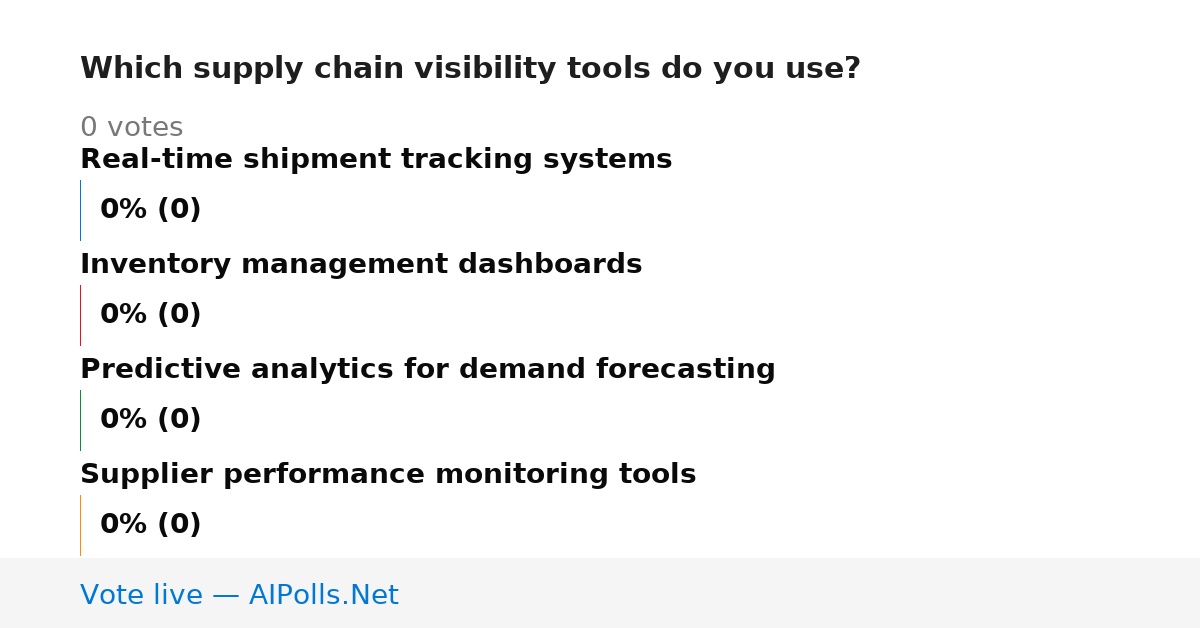 Which supply chain visibility tools do you use?

0 votes

Real-time shipment tracking systems

0% (0)

Inventory management dashboards

0% (0)

Predictive analytics for demand forecasting

0% (0)

Supplier performance monitoring tools

0% (0)

Vote live — AIPolls.Net